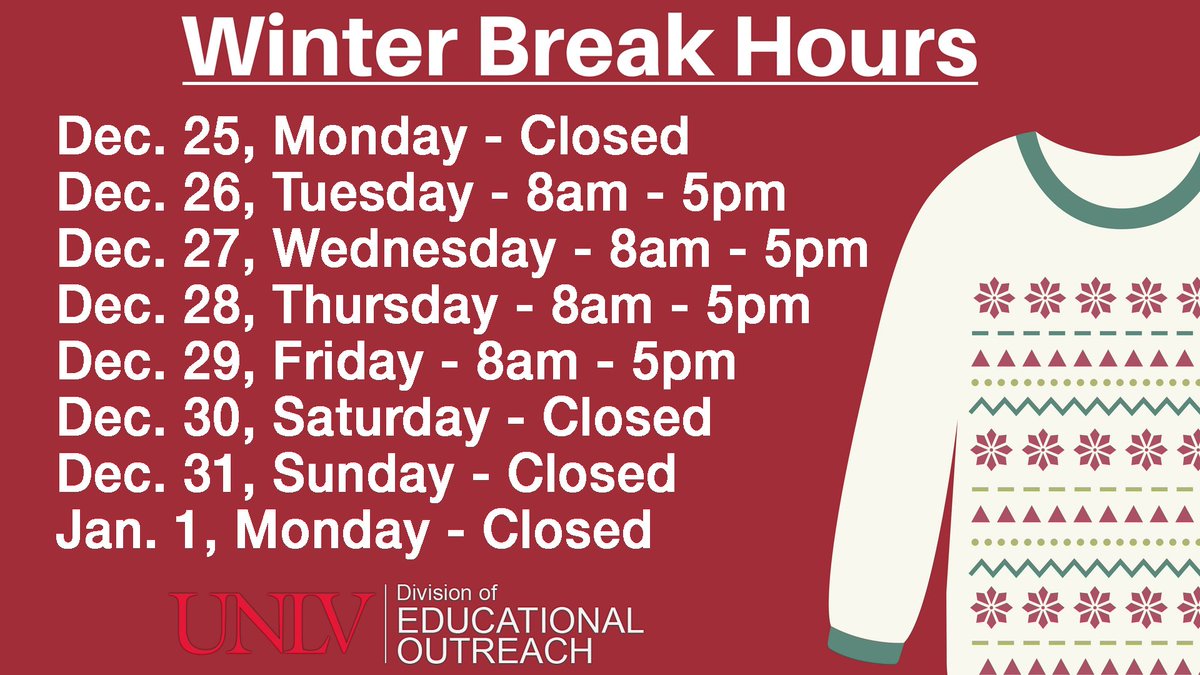 Winter Break Hours

Dec. 25, Monday - Closed
Dec. 26, Tuesday - 8am - 5pm
Dec. 27, Wednesday - 8am - 5pm
Dec. 28, Thursday - 8am - 5pm
Dec. 29, Friday - 8am - 5pm
Dec. 30, Saturday - Closed
Dec. 31, Sunday - Closed
Jan. 1, Monday - Closed

UNLV Division of EDUCATIONAL OUTREACH